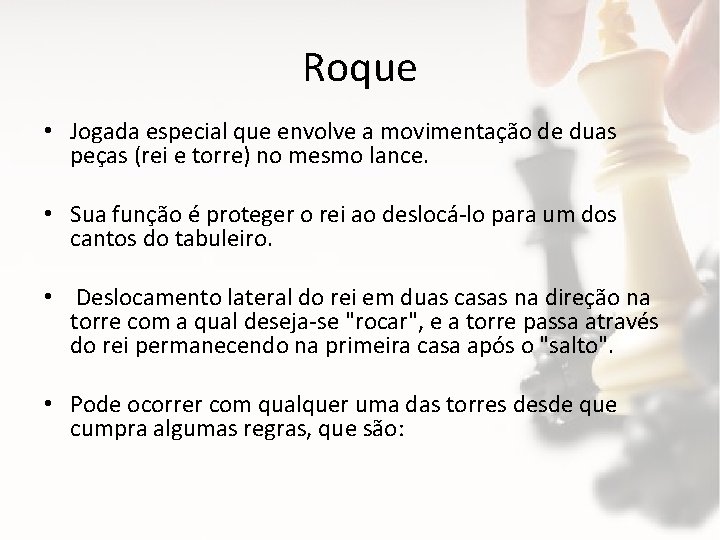 Roque

• Jogada especial que envolve a movimentação de duas peças (rei e torre) no mesmo lance.

• Sua função é proteger o rei ao deslocá-lo para um dos cantos do tabuleiro.

• Deslocamento lateral do rei em duas casas na direção na torre com a qual deseja-se "rocar", e a torre passa através do rei permanecendo na primeira casa após o "salto".

• Pode ocorrer com qualquer uma das torres desde que cumpra algumas regras, que são: